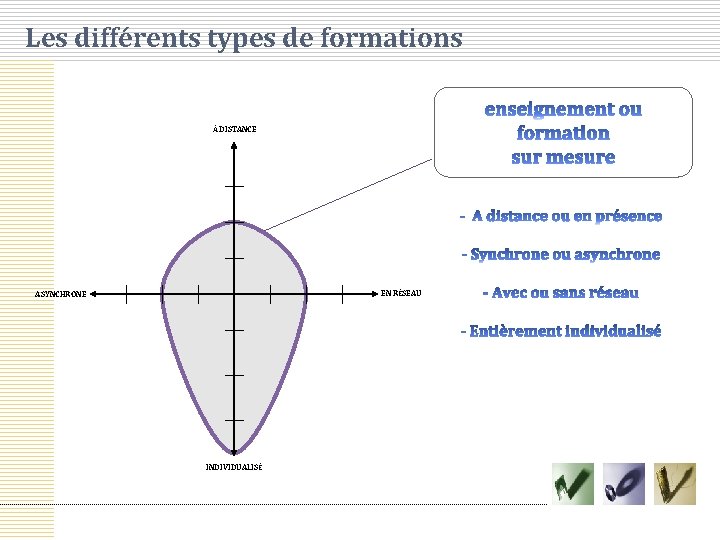 Les différents types de formations

À DISTANCE

ASYNCHRONE

EN RÉSEAU

INDIVIDUALISÉ

enseignement ou formation sur mesure

- A distance ou en présence

- Synchrone ou asynchrone

- Avec ou sans réseau

- Entièrement individualisé